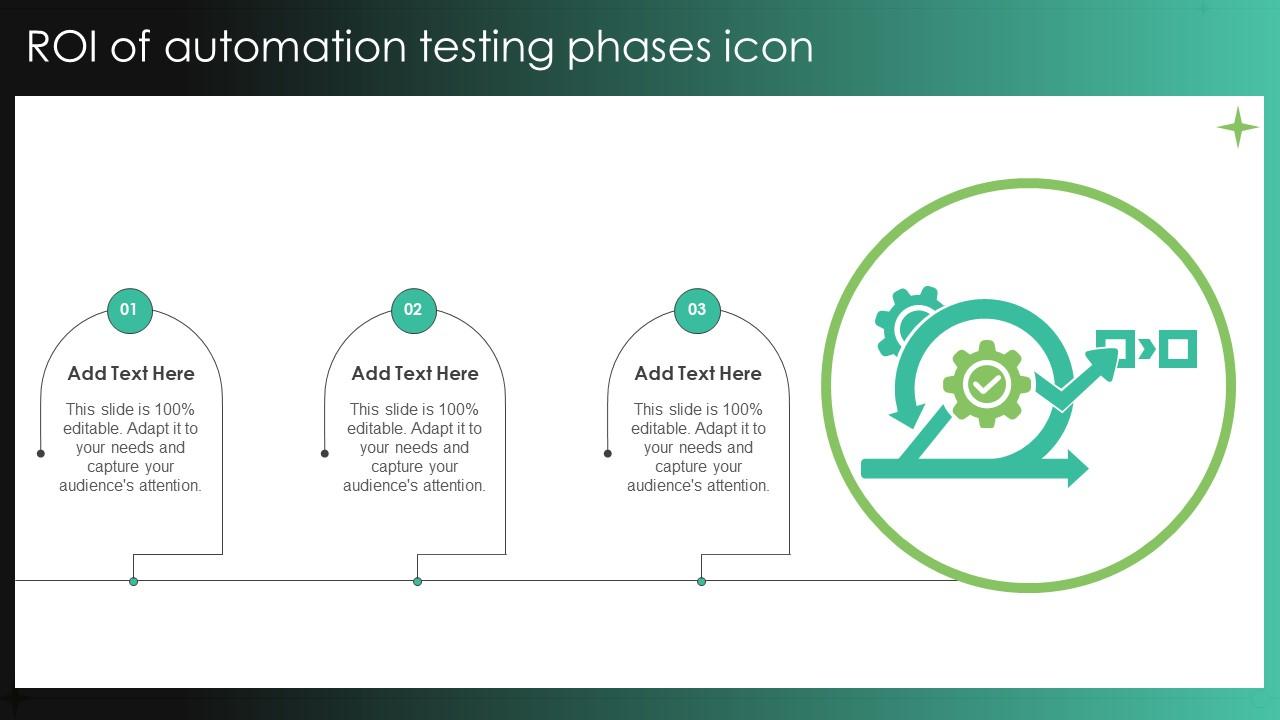 ROI of automation testing phases icon

01

Add Text Here

This slide is 100% editable. Adapt it to your needs and capture your audience's attention.

02

Add Text Here

This slide is 100% editable. Adapt it to your needs and capture your audience's attention.

03

Add Text Here

This slide is 100% editable. Adapt it to your needs and capture your audience's attention.